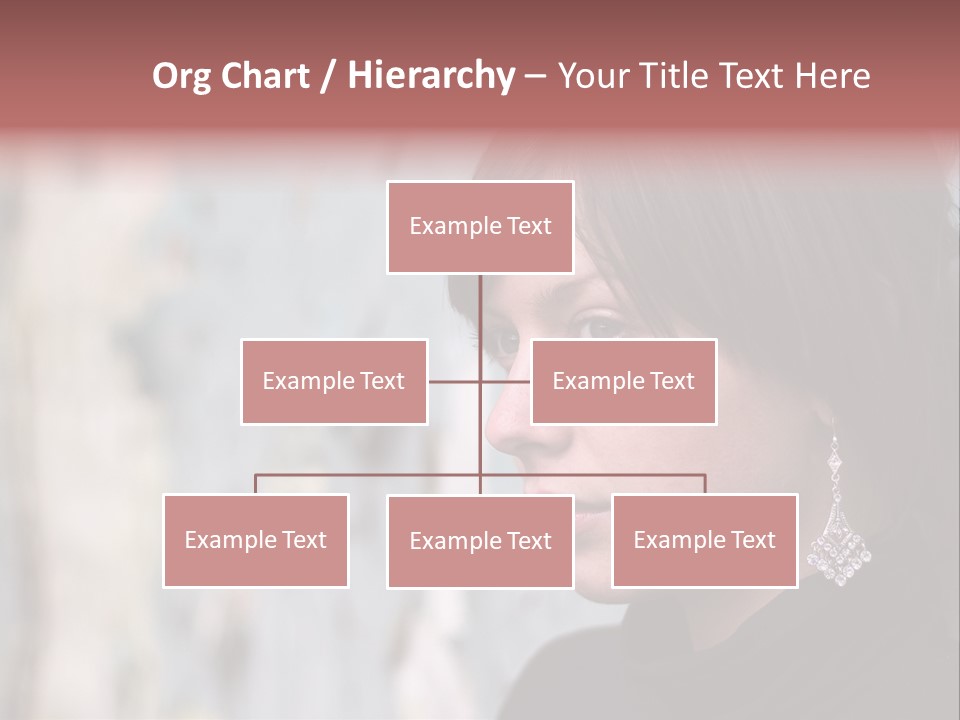 Org Chart / Hierarchy – Your Title Text Here

Example Text

Example Text

Example Text

Example Text

Example Text

Example Text